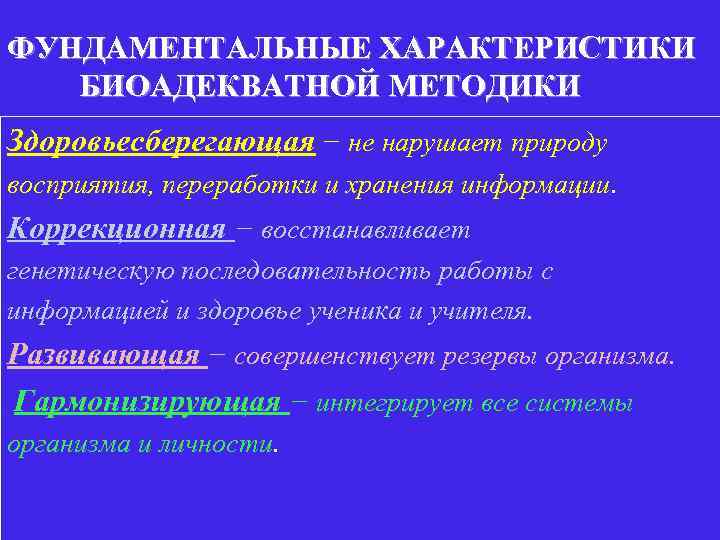 ФУНДАМЕНТАЛЬНЫЕ ХАРАКТЕРИСТИКИ БИОАДЕКВАТНОЙ МЕТОДИКИ

Здоровьесберегающая – не нарушает природу восприятия, переработки и хранения информации.

Коррекционная – восстанавливает генетическую последовательность работы с информацией и здоровье ученика и учителя.

Развивающая – совершенствует резервы организма.

Гармонизирующая – интегрирует все системы организма и личности.